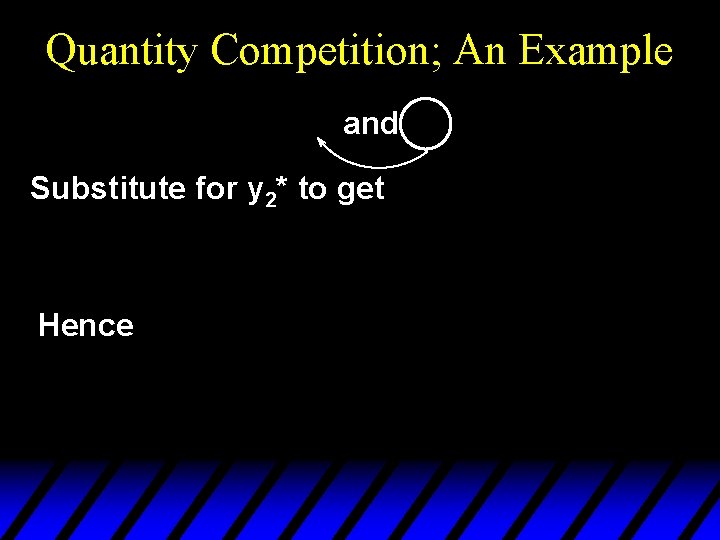 Quantity Competition; An Example

and

Substitute for $y_2^*$ to get

Hence